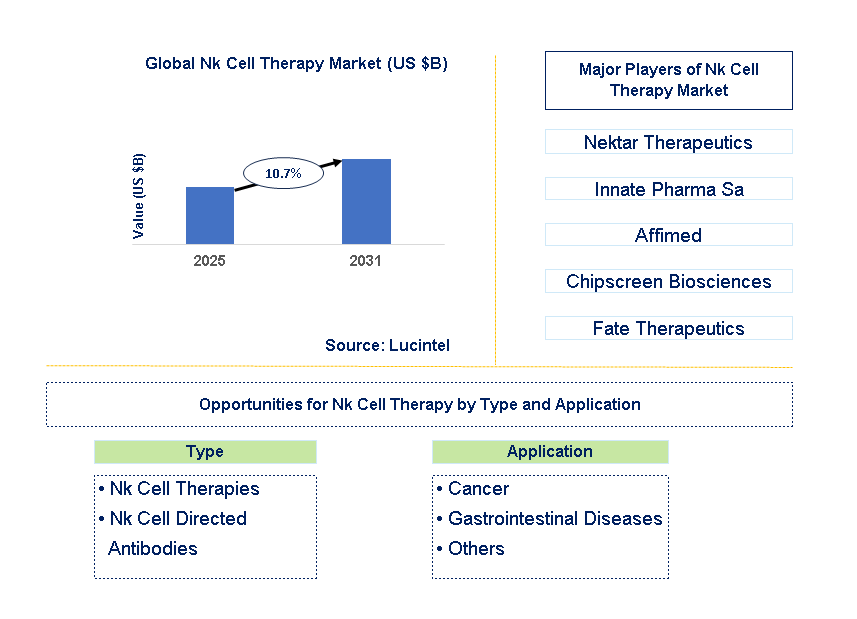 Global Nk Cell Therapy Market (US $B)

Value (US $B)

10.7%

2025

2031

Source: Lucintel

Major Players of Nk Cell Therapy Market

Nektar Therapeutics

Innate Pharma Sa

Affimed

Chipscreen Biosciences

Fate Therapeutics

Opportunities for Nk Cell Therapy by Type and Application

Type

• Nk Cell Therapies
• Nk Cell Directed Antibodies

Application

• Cancer
• Gastrointestinal Diseases
• Others